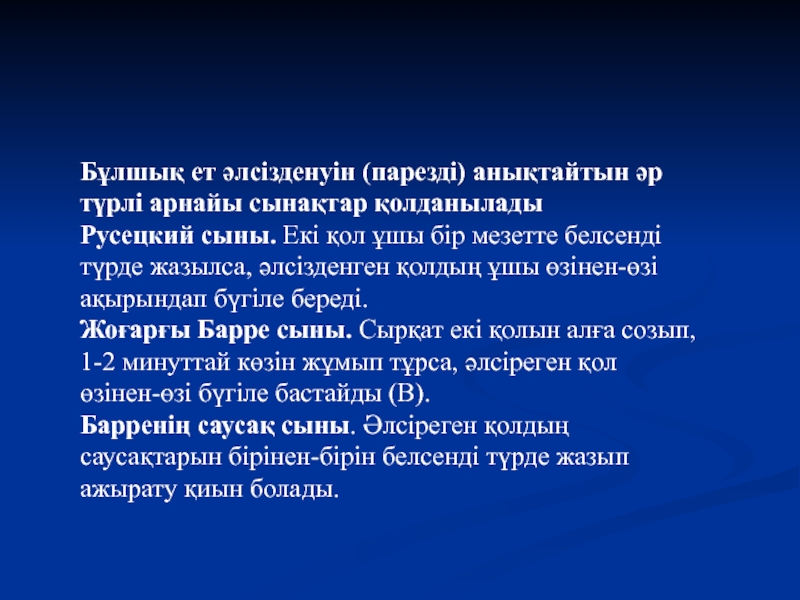 Бұлшық ет әлсізденуін (парезді) анықтайтын әр түрлі арнайы сынақтар қолданылады
Русецкий сыны. Екі қол ұшы бір мезетте белсенді түрде жазылса, әлсізденген қолдың ұшы өзінен-өзі ақырындап бүгіле береді.
Жоғарғы Барре сыны. Сырқат екі қолын алға созып, 1-2 минуттай көзін жұмып тұрса, әлсіреген қол өзінен-өзі бүгіле бастайды (В).
Барренің саусақ сыны. Әлсіреген қолдың саусақтарын бірінен-бірін белсенді түрде жазып ажырату қиын болады.